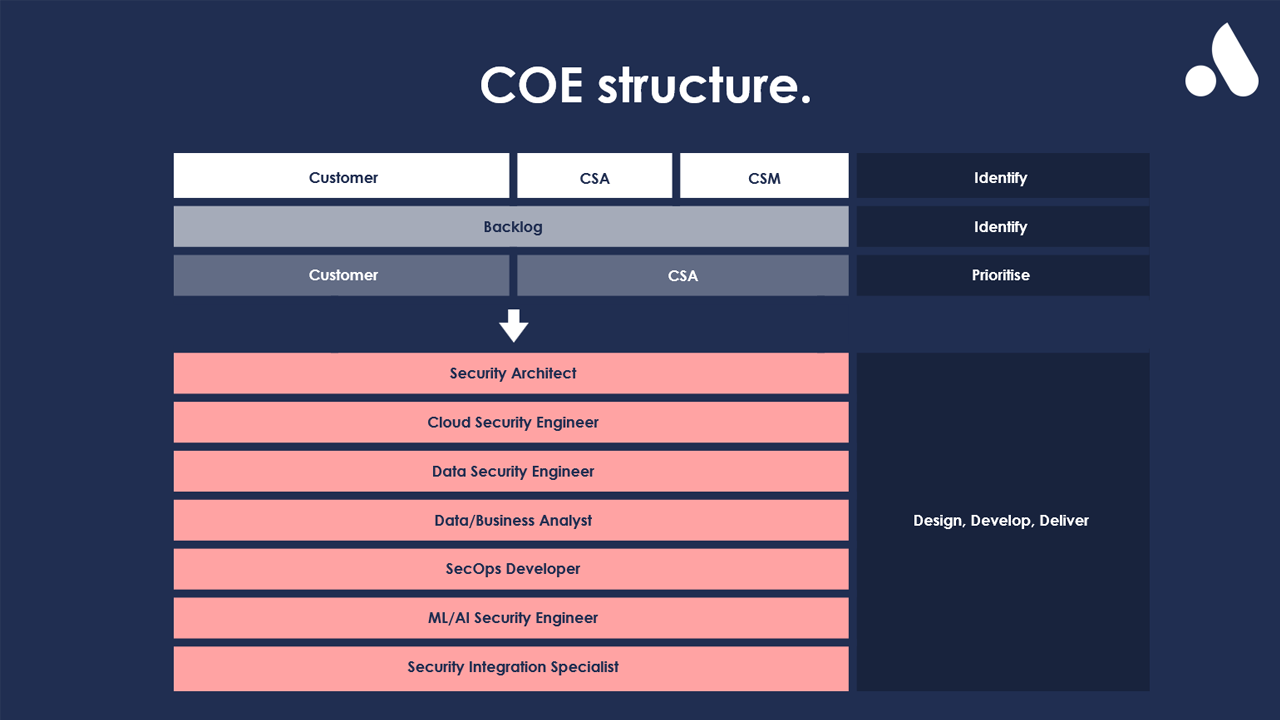 COE structure.

Customer

CSA

CSM

Identify

Backlog

Identify

Customer

CSA

Prioritise

Security Architect

Cloud Security Engineer

Data Security Engineer

Data/Business Analyst

SecOps Developer

ML/AI Security Engineer

Security Integration Specialist

Design, Develop, Deliver